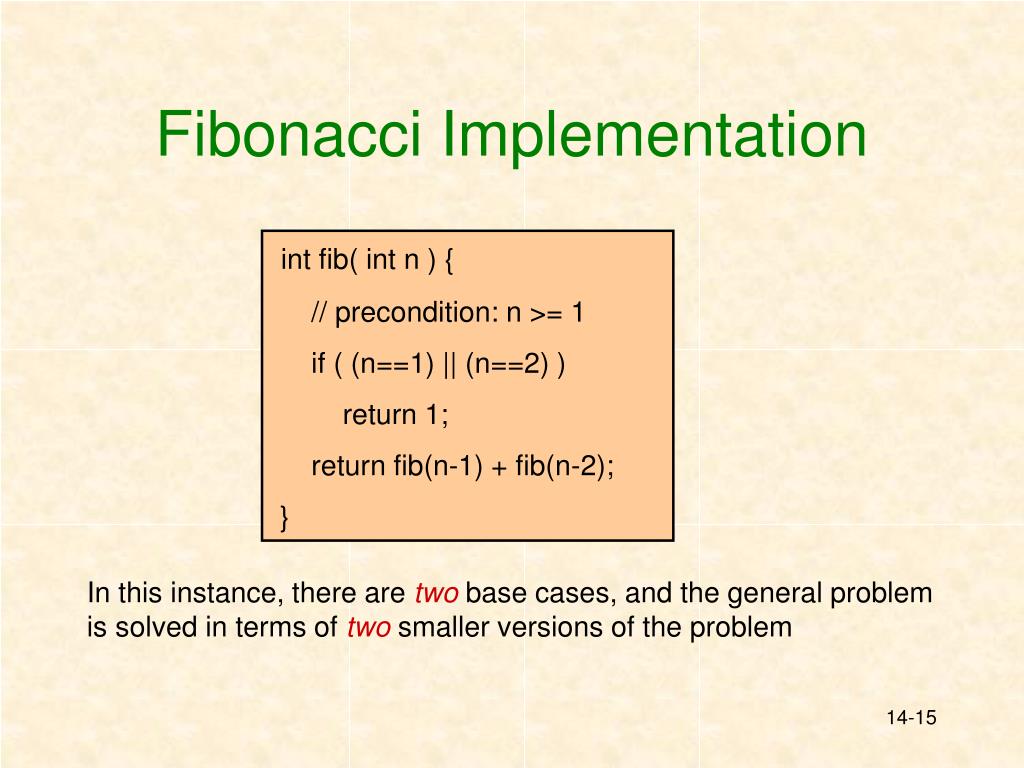 Fibonacci Implementation

int fib( int n ) {
// precondition: n >= 1
if ( (n==1) || (n==2) )
return 1;
return fib(n-1) + fib(n-2);
}

In this instance, there are two base cases, and the general problem is solved in terms of two smaller versions of the problem

14-15